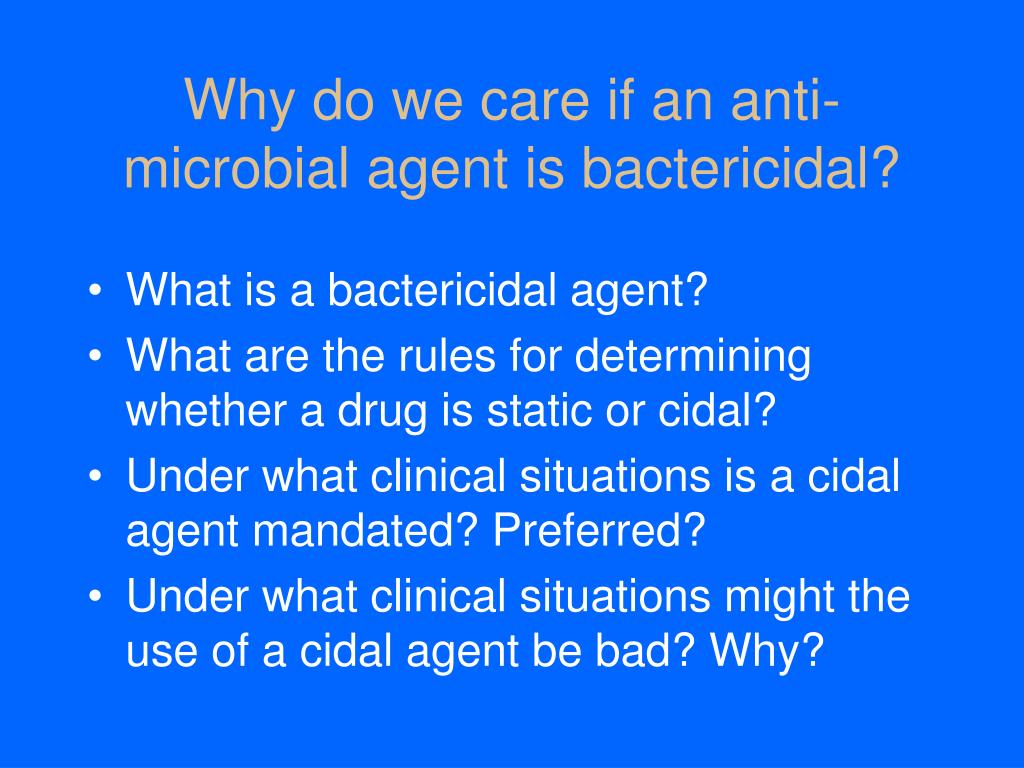 Why do we care if an anti-microbial agent is bactericidal?

• What is a bactericidal agent?
• What are the rules for determining whether a drug is static or cidal?
• Under what clinical situations is a cidal agent mandated? Preferred?
• Under what clinical situations might the use of a cidal agent be bad? Why?